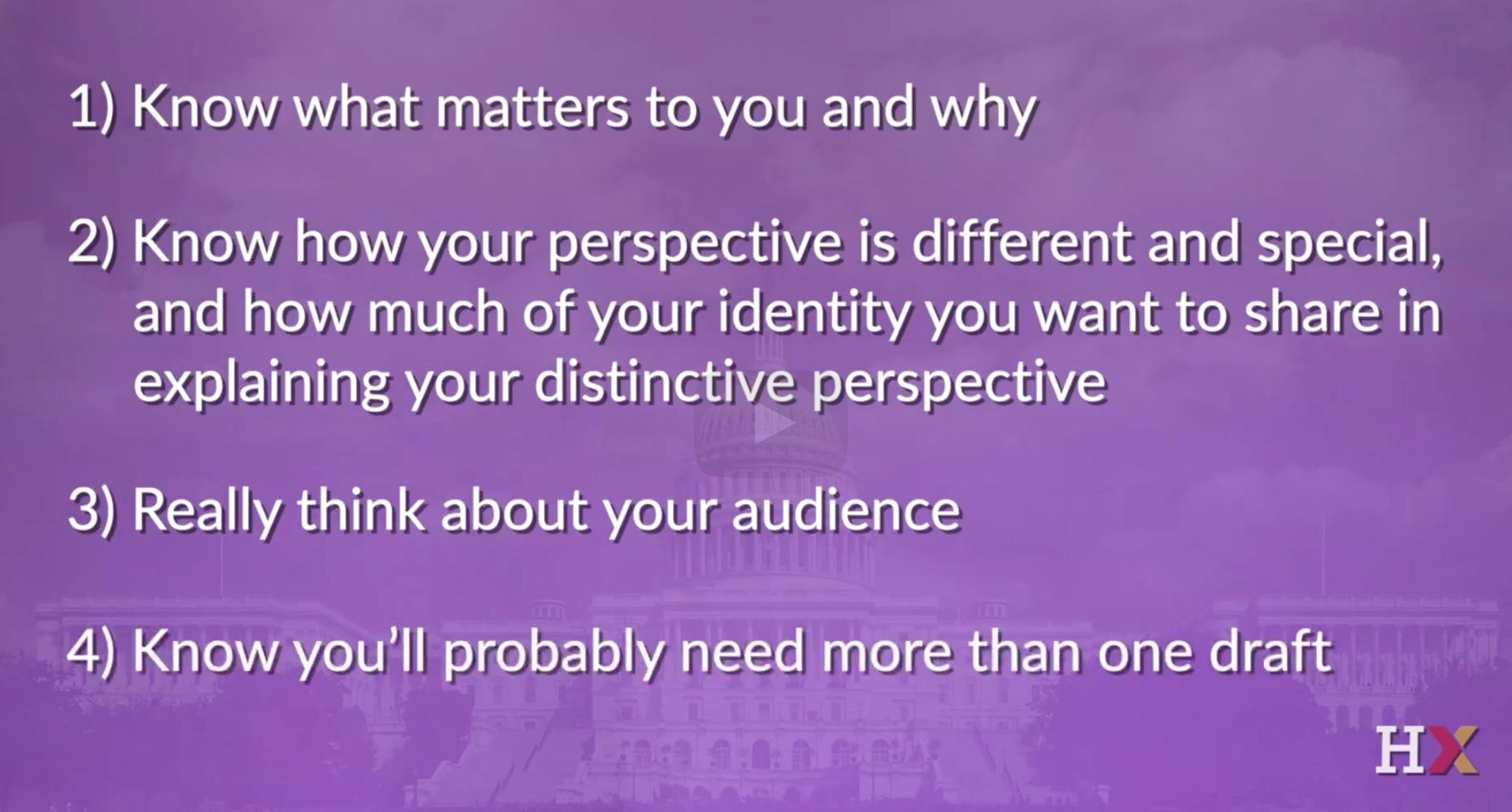 1) Know what matters to you and why

2) Know how your perspective is different and special, and how much of your identity you want to share in explaining your distinctive perspective

3) Really think about your audience

4) Know you'll probably need more than one draft

HX